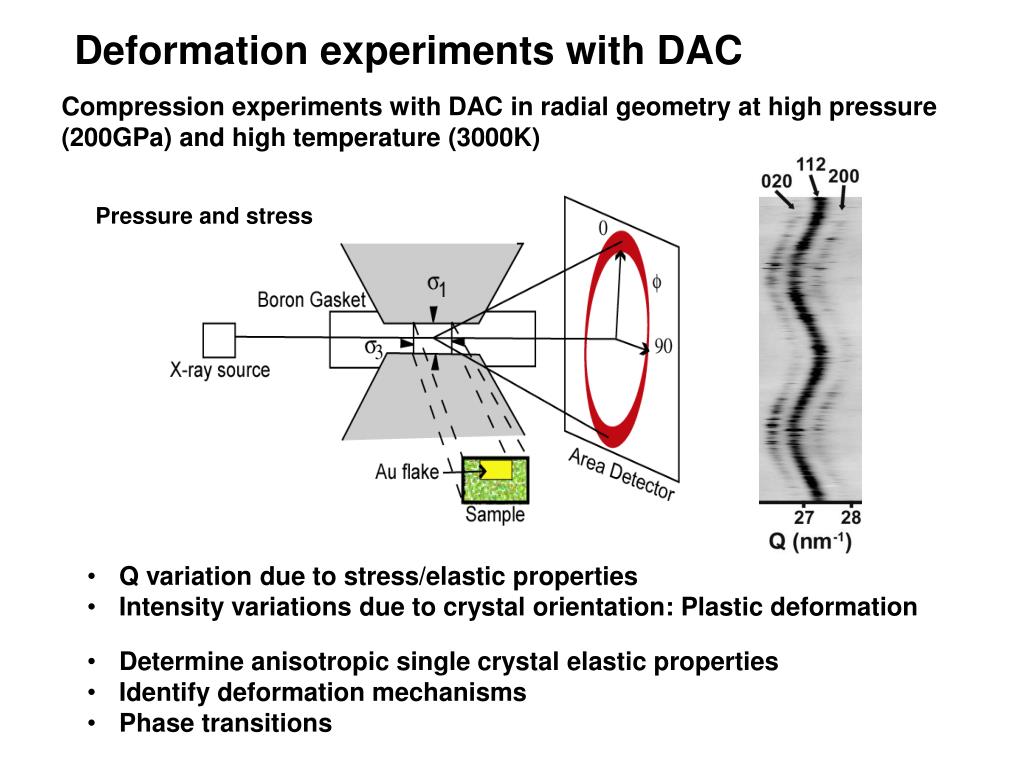 Deformation experiments with DAC

Compression experiments with DAC in radial geometry at high pressure (200GPa) and high temperature (3000K)

Pressure and stress

Boron Gasket

$\sigma_1$

$\sigma_3$

X-ray source

Au flake

Sample

0

$\phi$

90

Area Detector

020 112 200

27 28

Q (nm$^{-1}$)

• Q variation due to stress/elastic properties
• Intensity variations due to crystal orientation: Plastic deformation

• Determine anisotropic single crystal elastic properties
• Identify deformation mechanisms
• Phase transitions